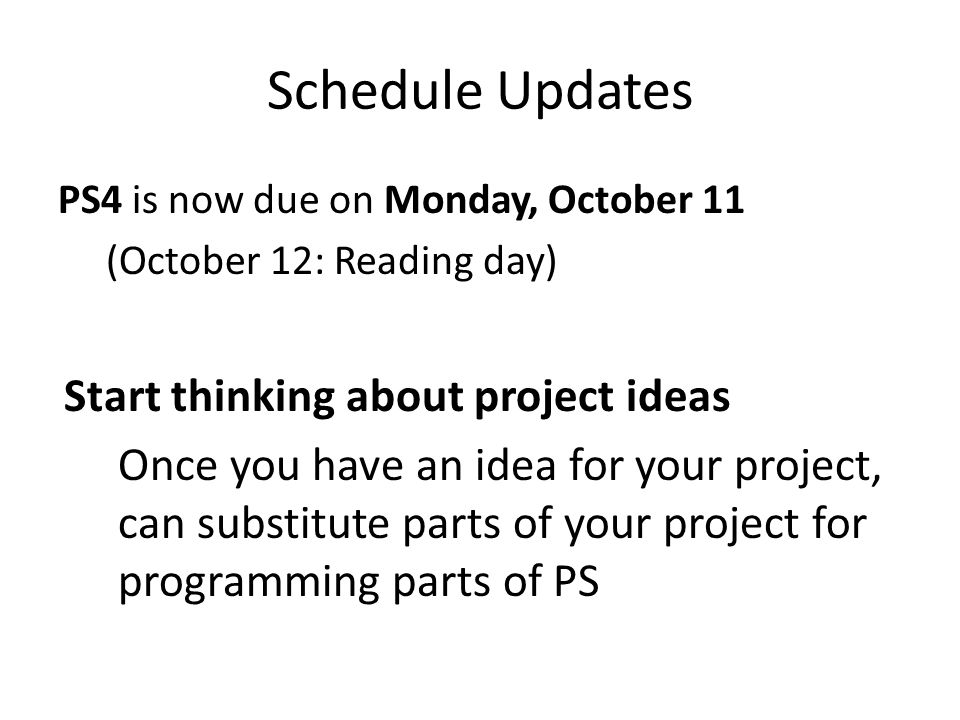 Schedule Updates

PS4 is now due on Monday, October 11
(October 12: Reading day)

Start thinking about project ideas
Once you have an idea for your project, can substitute parts of your project for programming parts of PS